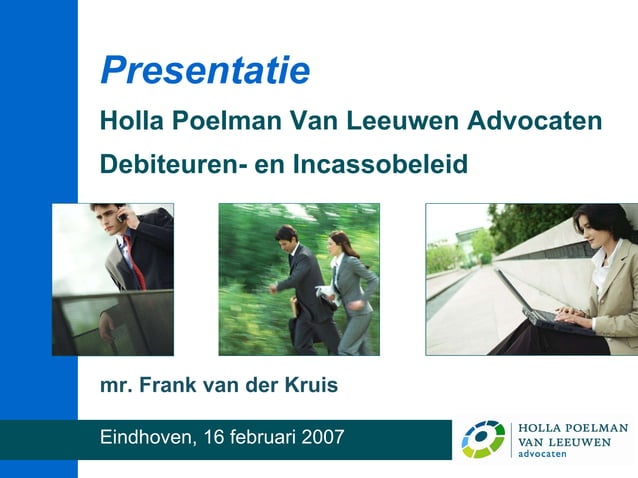 Presentatie

Holla Poelman Van Leeuwen Advocaten

Debiteuren- en Incassobeleid

mr. Frank van der Kruis

Eindhoven, 16 februari 2007

HOLLA POELMAN
VAN LEEUWEN
advocaten